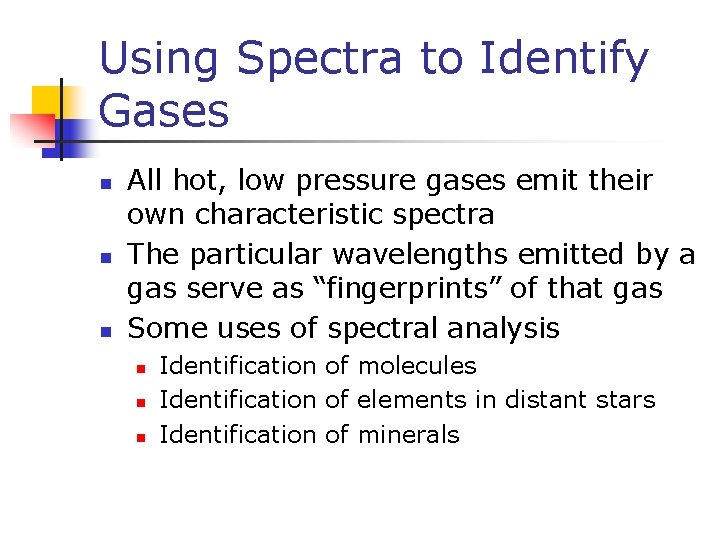 Using Spectra to Identify Gases

- All hot, low pressure gases emit their own characteristic spectra
- The particular wavelengths emitted by a gas serve as “fingerprints” of that gas
- Some uses of spectral analysis
  - Identification of molecules
  - Identification of elements in distant stars
  - Identification of minerals